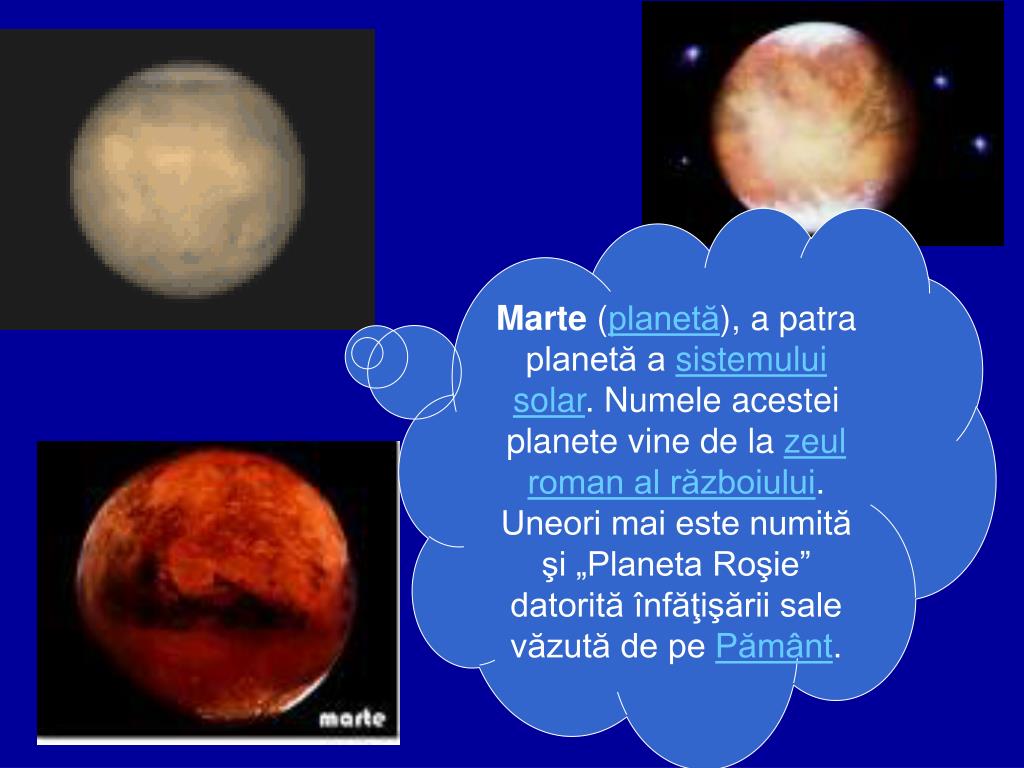 Marte (planetă), a patra planetă a sistemului solar. Numele acestei planete vine de la zeul roman al războiului. Uneori mai este numită şi „Planeta Roşie” datorită înfăţişării sale văzută de pe Pământ.

marte